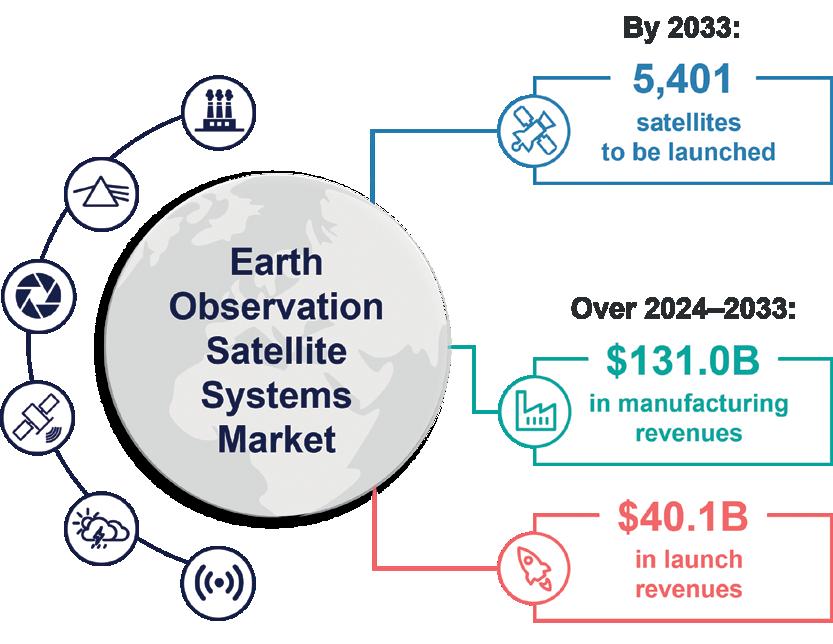 Earth Observation Satellite Systems Market

By 2033:

5,401
satellites to be launched

Over 2024–2033:

$131.0B
in manufacturing revenues

$40.1B
in launch revenues